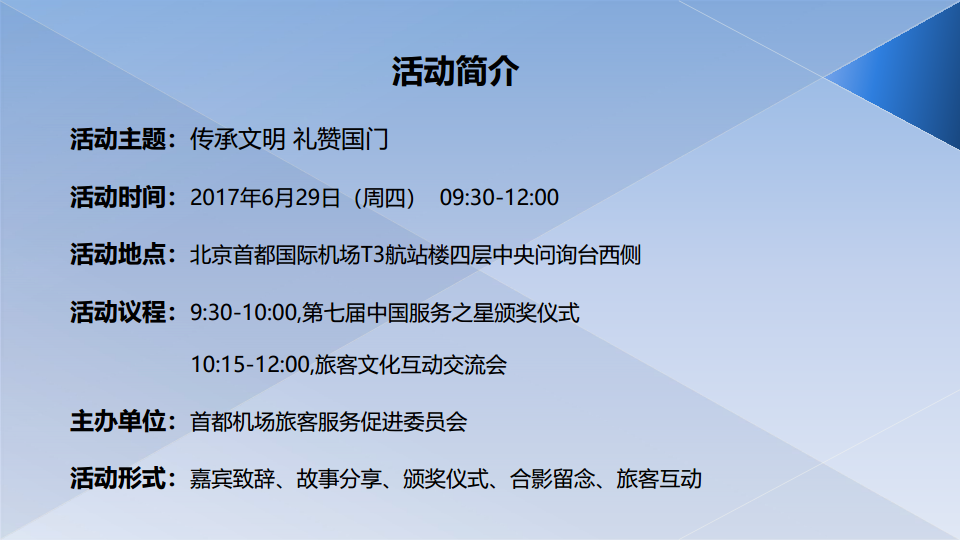 活动简介

活动主题：传承文明 礼赞国门

活动时间：2017年6月29日（周四） 09:30-12:00

活动地点：北京首都国际机场T3航站楼四层中央问询台西侧

活动议程：9:30-10:00,第七届中国服务之星颁奖仪式

10:15-12:00,旅客文化互动交流会

主办单位：首都机场旅客服务促进委员会

活动形式：嘉宾致辞、故事分享、颁奖仪式、合影留念、旅客互动